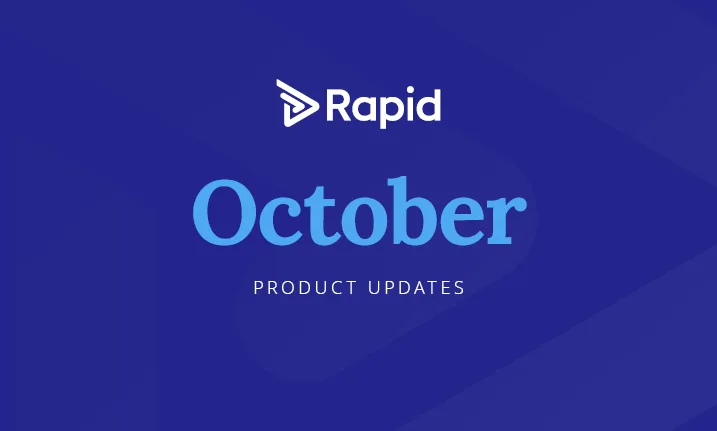 Rapid

October

PRODUCT UPDATES